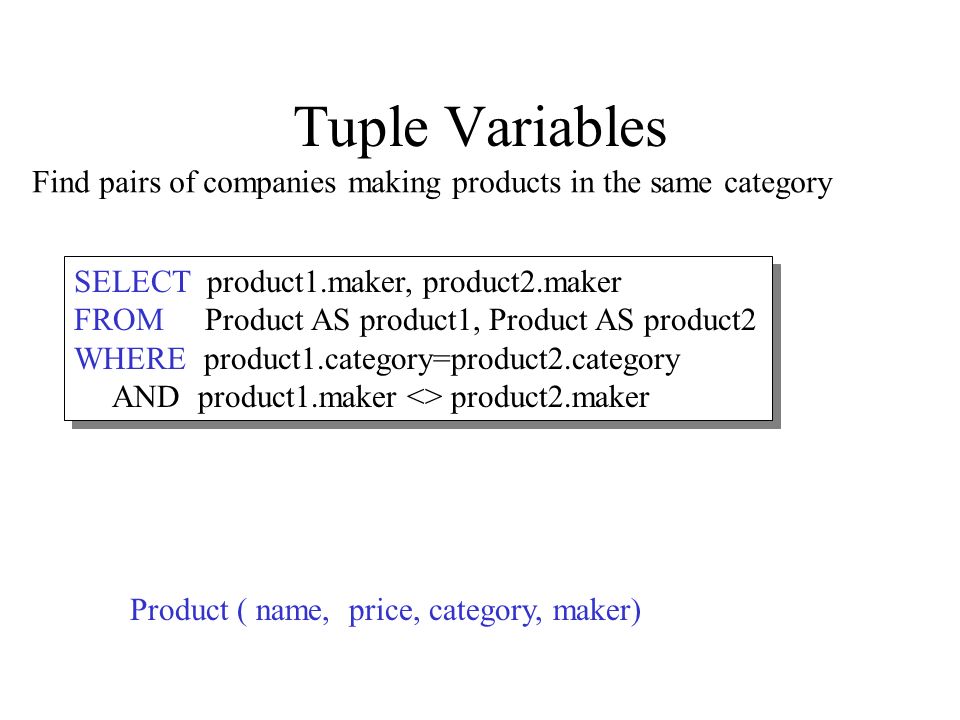 Tuple Variables

Find pairs of companies making products in the same category

SELECT product1.maker, product2.maker
FROM Product AS product1, Product AS product2
WHERE product1.category=product2.category
AND product1.maker <> product2.maker

Product ( name, price, category, maker)